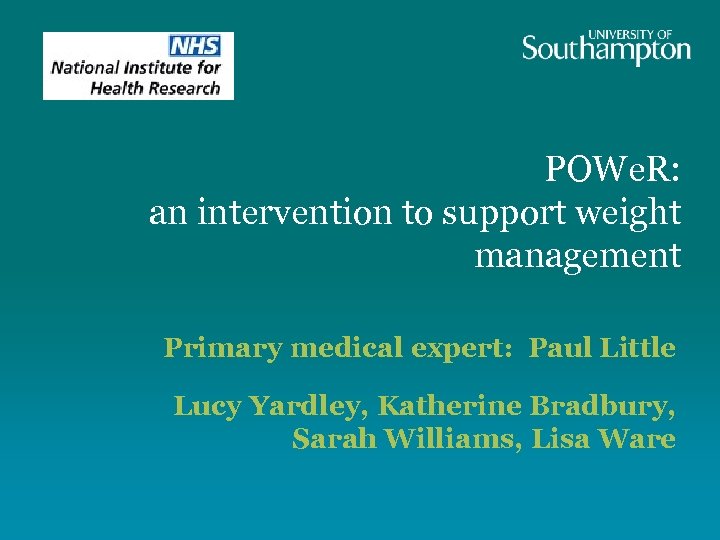 NHS
National Institute for Health Research

UNIVERSITY OF
Southampton

POWeR:
an intervention to support weight management

Primary medical expert: Paul Little

Lucy Yardley, Katherine Bradbury, Sarah Williams, Lisa Ware